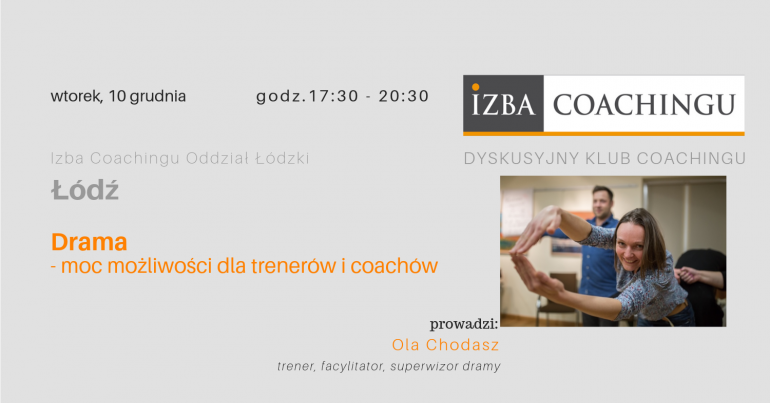 wtorek, 10 grudnia

godz.17:30 - 20:30

IZBA COACHINGU

Izba Coachingu Oddział Łódzki

DYSKUSYJNY KLUB COACHINGU

Łódź

Drama
- moc możliwości dla trenerów i coachów

prowadzi:
Ola Chodasz
trener, facylitator, superwizor dramy